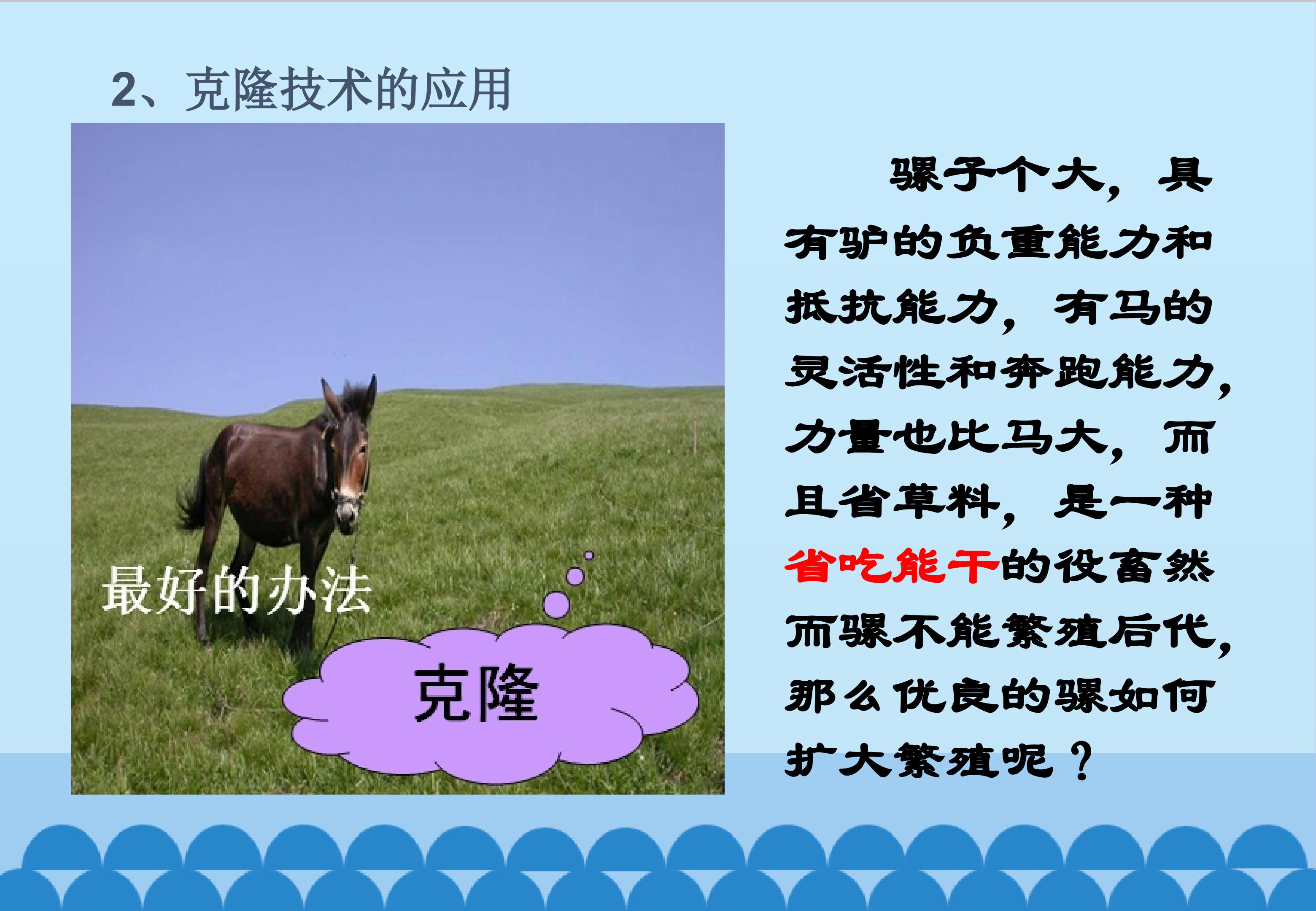 2、克隆技术的应用

最好的办法

克隆

骡子个大，具有驴的负重能力和抵抗能力，有马的灵活性和奔跑能力，力量也比马大，而且省草料，是一种省吃能干的役畜然而骡不能繁殖后代，那么优良的骡如何扩大繁殖呢？